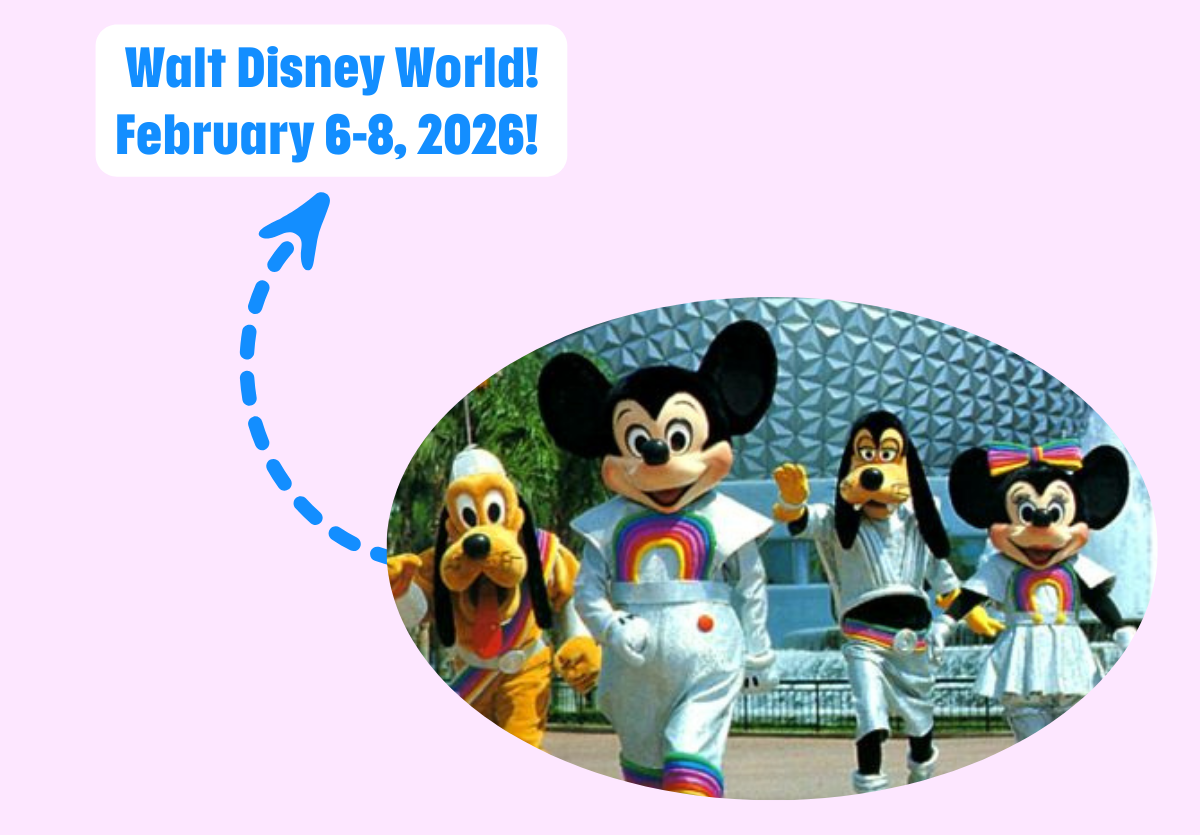 Walt Disney World!
February 6-8, 2026!